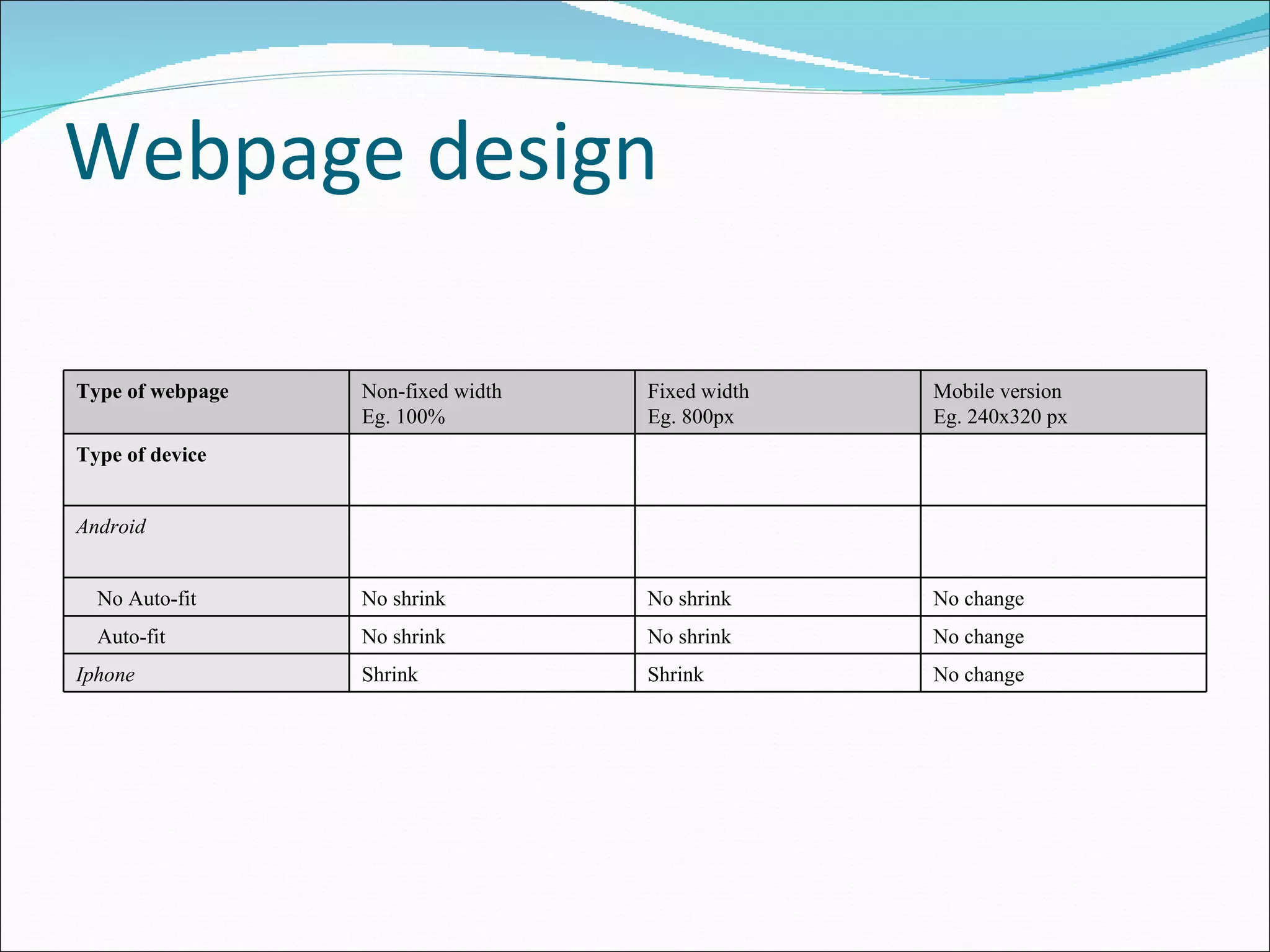 Webpage design

| Type of webpage | Non-fixed width Eg. 100% | Fixed width Eg. 800px | Mobile version Eg. 240x320 px |
|---|---|---|---|
| Type of device | | | |
| Android | | | |
| No Auto-fit | No shrink | No shrink | No change |
| Auto-fit | No shrink | No shrink | No change |
| Iphone | Shrink | Shrink | No change |